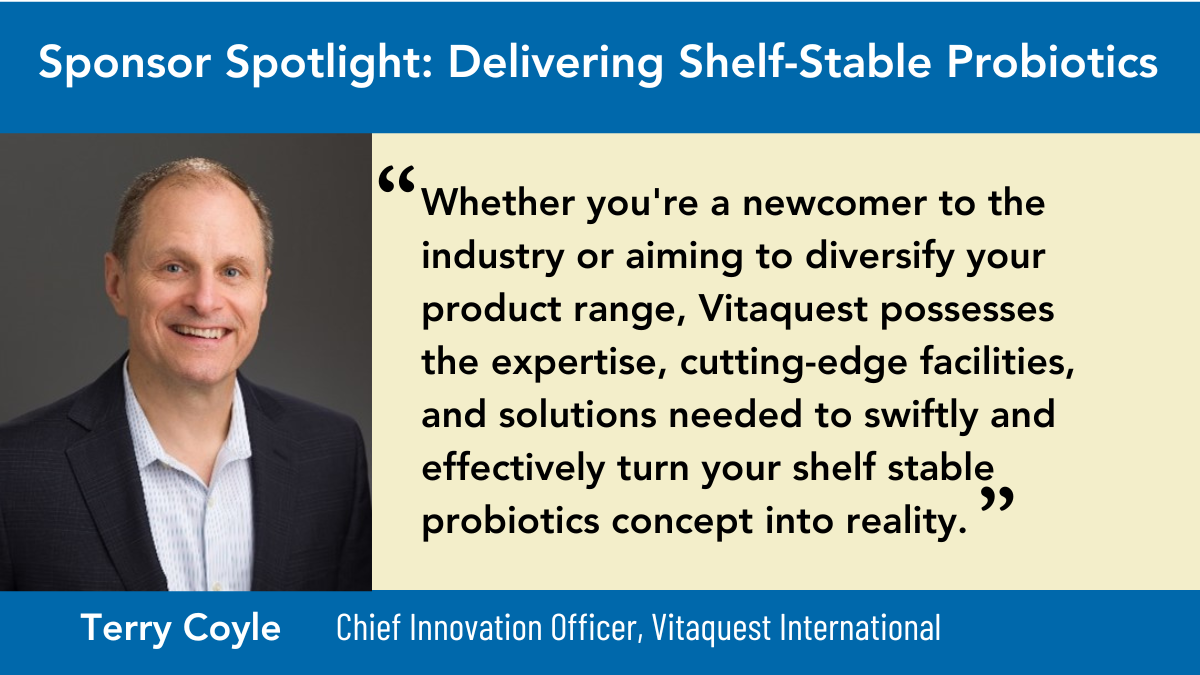 Sponsor Spotlight: Delivering Shelf-Stable Probiotics

“Whether you're a newcomer to the industry or aiming to diversify your product range, Vitaquest possesses the expertise, cutting-edge facilities, and solutions needed to swiftly and effectively turn your shelf stable probiotics concept into reality.”

Terry Coyle Chief Innovation Officer, Vitaquest International